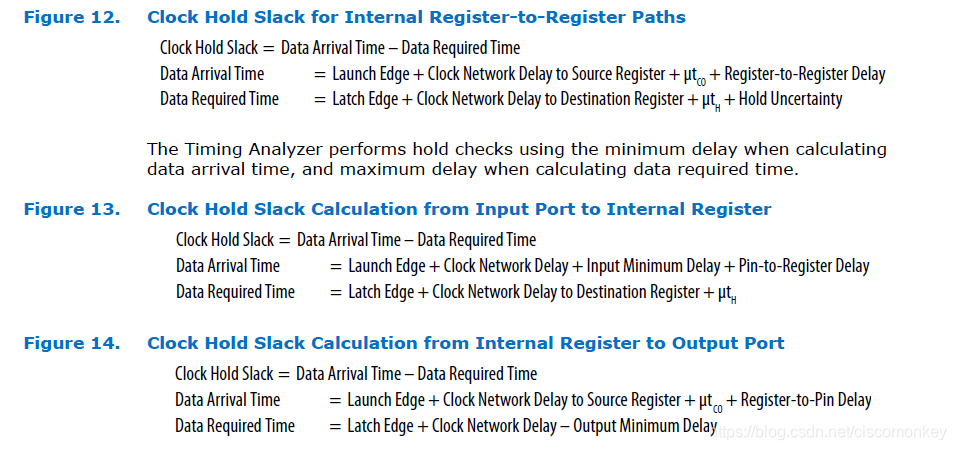 Figure 12. Clock Hold Slack for Internal Register-to-Register Paths

Clock Hold Slack = Data Arrival Time – Data Required Time
Data Arrival Time = Launch Edge + Clock Network Delay to Source Register + $\mu t_{CO}$ + Register-to-Register Delay
Data Required Time = Latch Edge + Clock Network Delay to Destination Register + $\mu t_{H}$ + Hold Uncertainty

The Timing Analyzer performs hold checks using the minimum delay when calculating data arrival time, and maximum delay when calculating data required time.

Figure 13. Clock Hold Slack Calculation from Input Port to Internal Register

Clock Hold Slack = Data Arrival Time – Data Required Time
Data Arrival Time = Launch Edge + Clock Network Delay + Input Minimum Delay + Pin-to-Register Delay
Data Required Time = Latch Edge + Clock Network Delay to Destination Register + $\mu t_{H}$

Figure 14. Clock Hold Slack Calculation from Internal Register to Output Port

Clock Hold Slack = Data Arrival Time – Data Required Time
Data Arrival Time = Launch Edge + Clock Network Delay to Source Register + $\mu t_{CO}$ + Register-to-Pin Delay
Data Required Time = Latch Edge + Clock Network Delay – Output Minimum Delay

https://blog.csdn.net/ciscomonkey